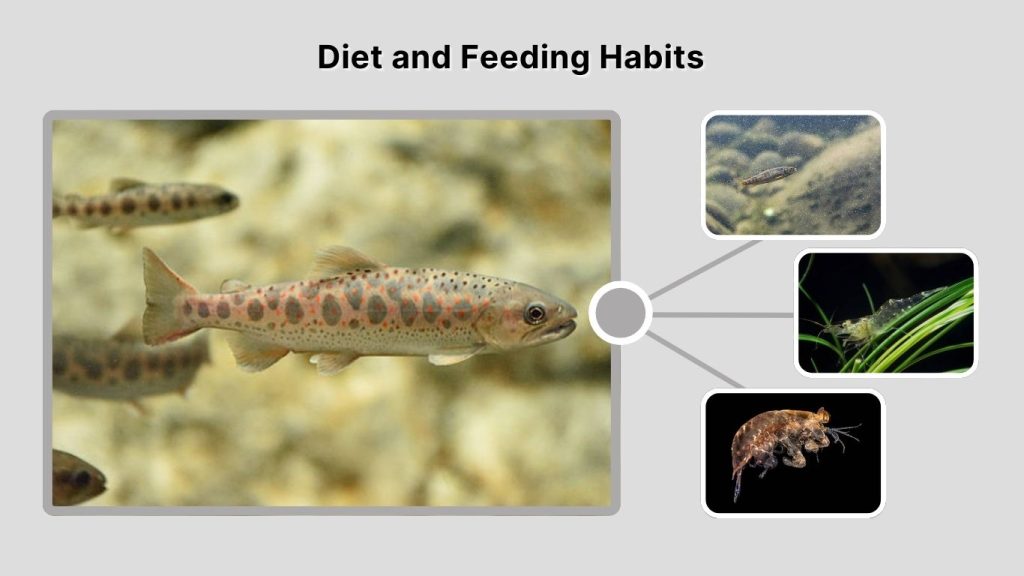 Diet and Feeding Habits